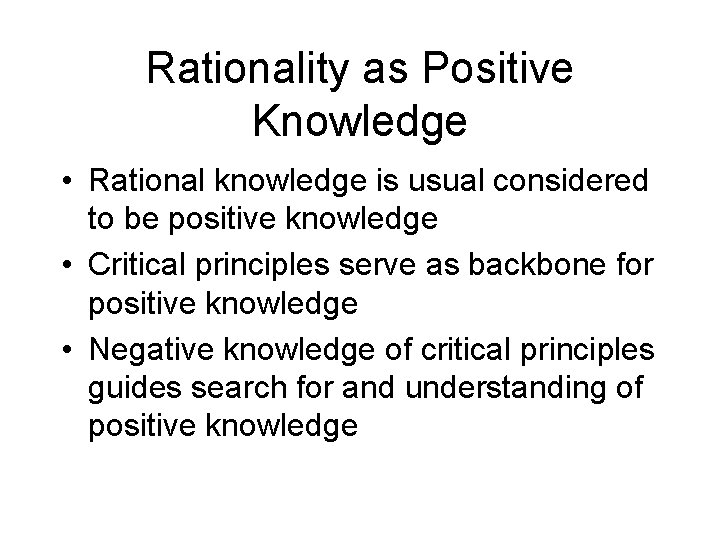 Rationality as Positive Knowledge

• Rational knowledge is usual considered to be positive knowledge
• Critical principles serve as backbone for positive knowledge
• Negative knowledge of critical principles guides search for and understanding of positive knowledge